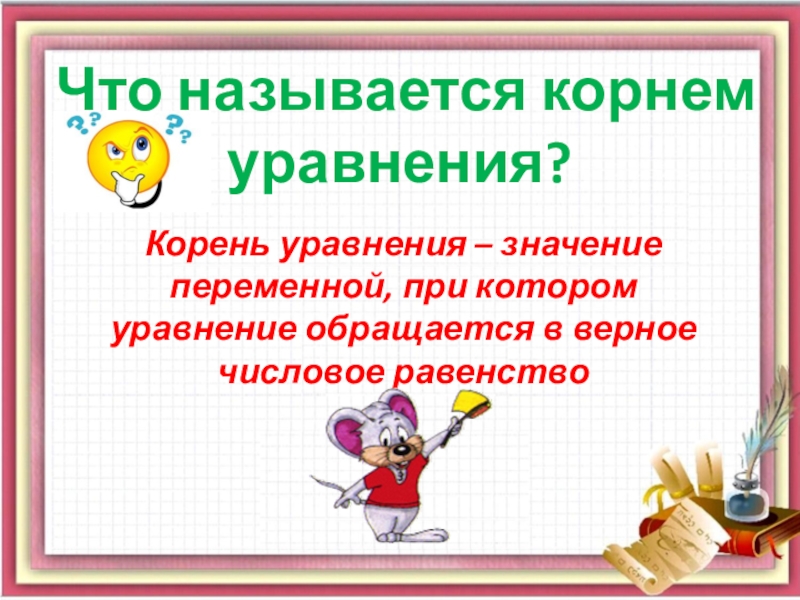 Что называется корнем уравнения?

Корень уравнения – значение переменной, при котором уравнение обращается в верное числовое равенство